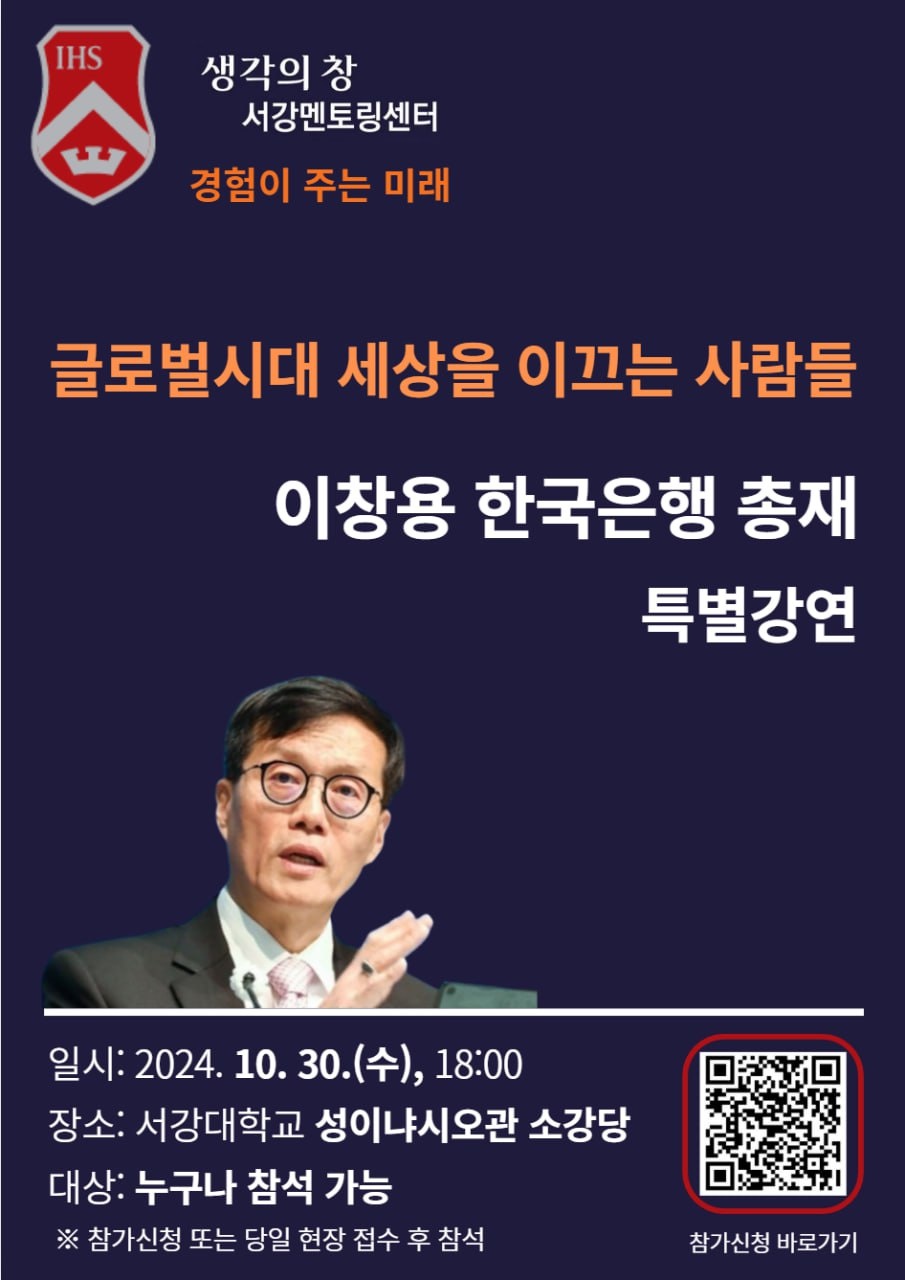 IHS

생각의 창
서강멘토링센터
경험이 주는 미래

글로벌시대 세상을 이끄는 사람들

이창용 한국은행 총재
특별강연

일시: 2024. 10. 30.(수), 18:00
장소: 서강대학교 성이냐시오관 소강당
대상: 누구나 참석 가능
※ 참가신청 또는 당일 현장 접수 후 참석

참가신청 바로가기